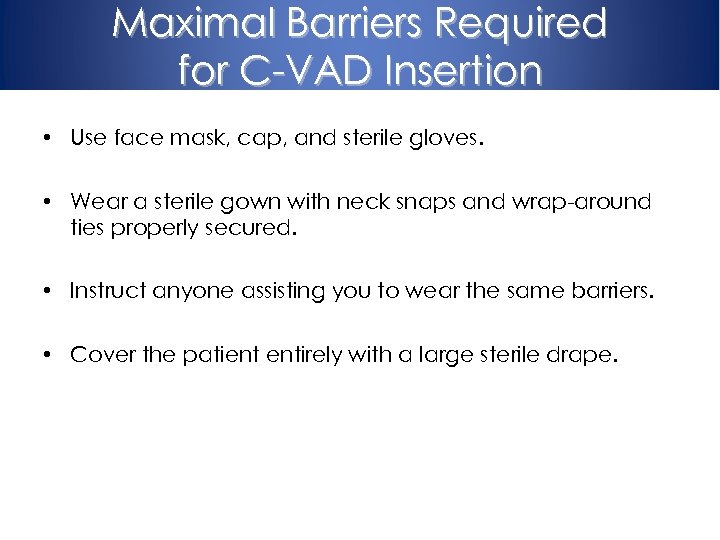 Maximal Barriers Required for C-VAD Insertion

• Use face mask, cap, and sterile gloves.

• Wear a sterile gown with neck snaps and wrap-around ties properly secured.

• Instruct anyone assisting you to wear the same barriers.

• Cover the patient entirely with a large sterile drape.